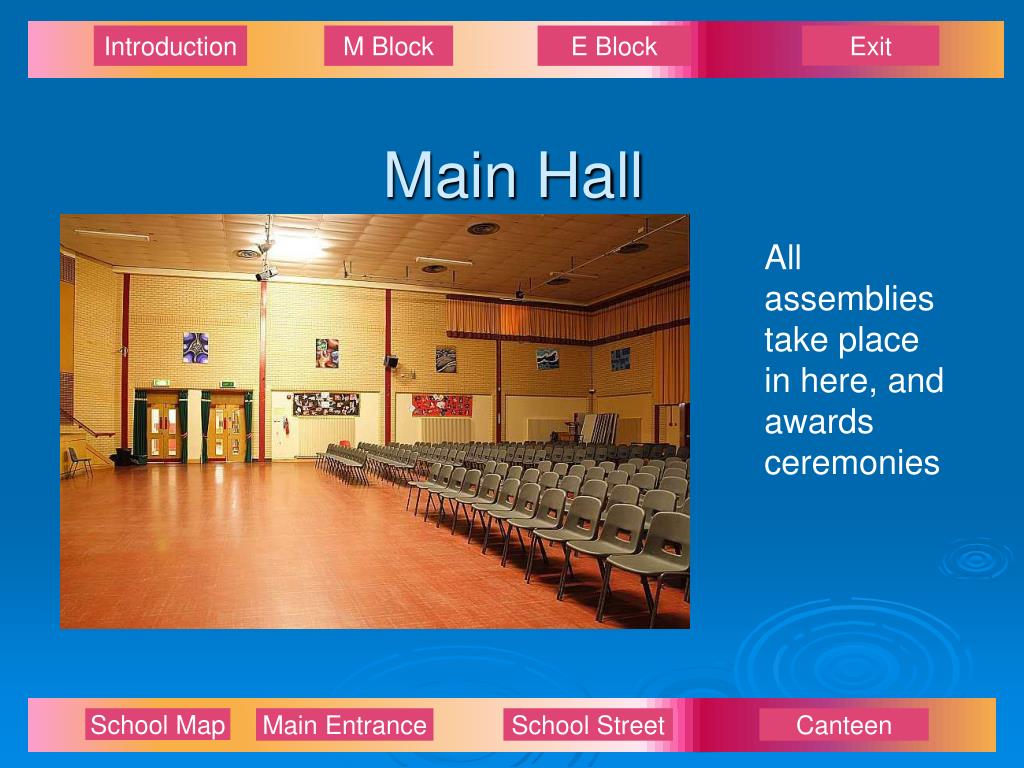 Introduction M Block E Block Exit

Main Hall

All assemblies take place in here, and awards ceremonies

School Map Main Entrance School Street Canteen